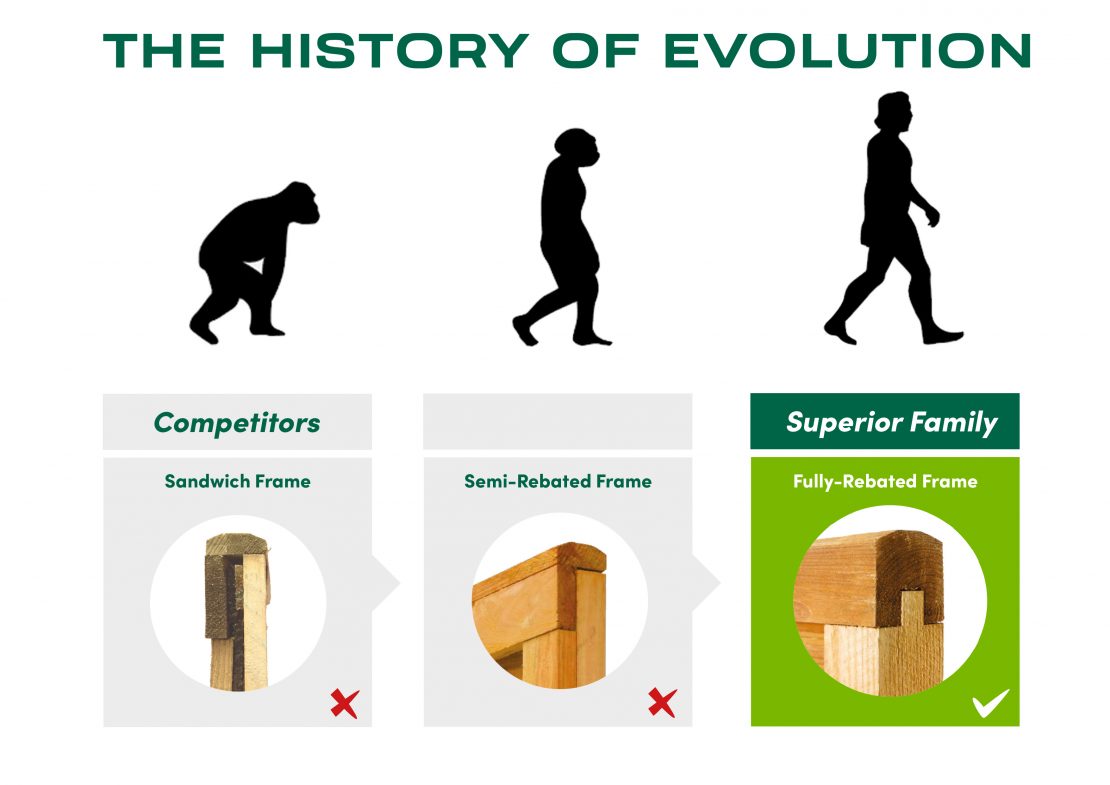 THE HISTORY OF EVOLUTION

Competitors

Sandwich Frame

Semi-Rebated Frame

Superior Family

Fully-Rebated Frame